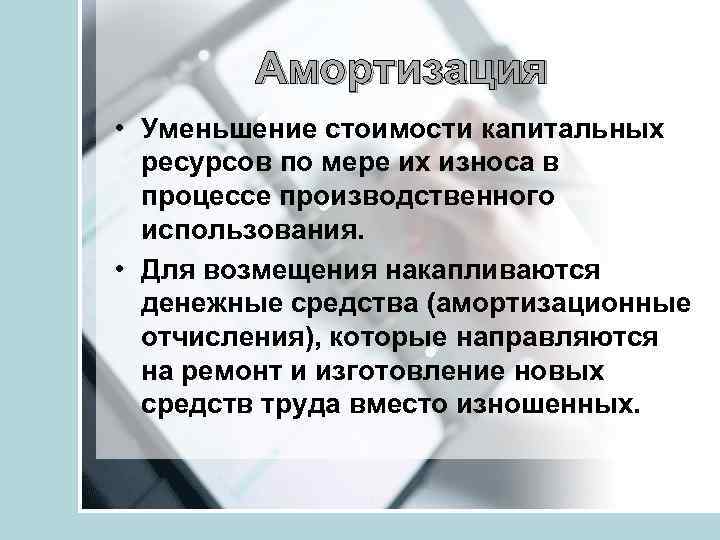 Амортизация

• Уменьшение стоимости капитальных ресурсов по мере их износа в процессе производственного использования.

• Для возмещения накапливаются денежные средства (амортизационные отчисления), которые направляются на ремонт и изготовление новых средств труда вместо изношенных.